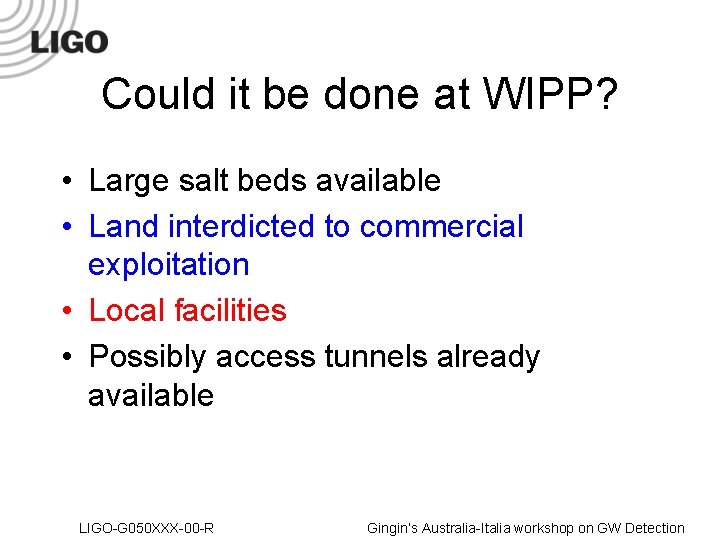 LIGO

Could it be done at WIPP?

• Large salt beds available
• Land interdicted to commercial exploitation
• Local facilities
• Possibly access tunnels already available

LIGO-G050XXX-00-R

Gingin's Australia-Italia workshop on GW Detection